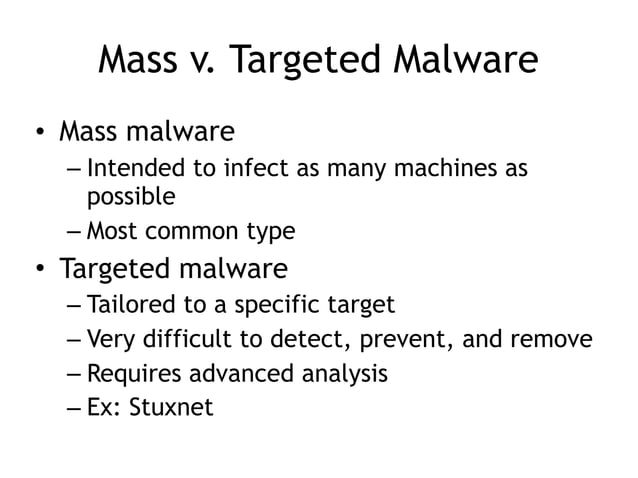 Mass v. Targeted Malware

• Mass malware
– Intended to infect as many machines as possible
– Most common type

• Targeted malware
– Tailored to a specific target
– Very difficult to detect, prevent, and remove
– Requires advanced analysis
– Ex: Stuxnet